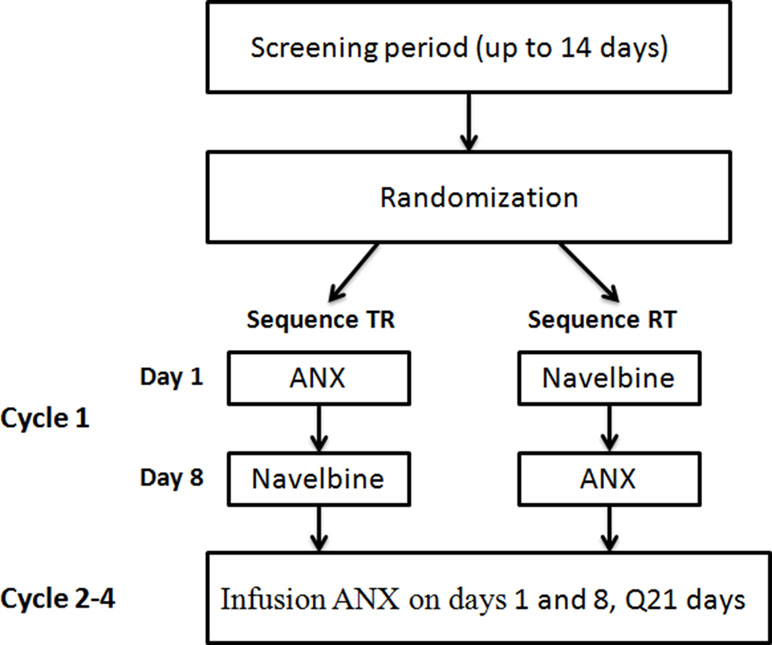 Screening period (up to 14 days)

Randomization

Sequence TR

Sequence RT

Cycle 1

Day 1

ANX

Navelbine

Day 8

Navelbine

ANX

Cycle 2-4

Infusion ANX on days 1 and 8, Q21 days